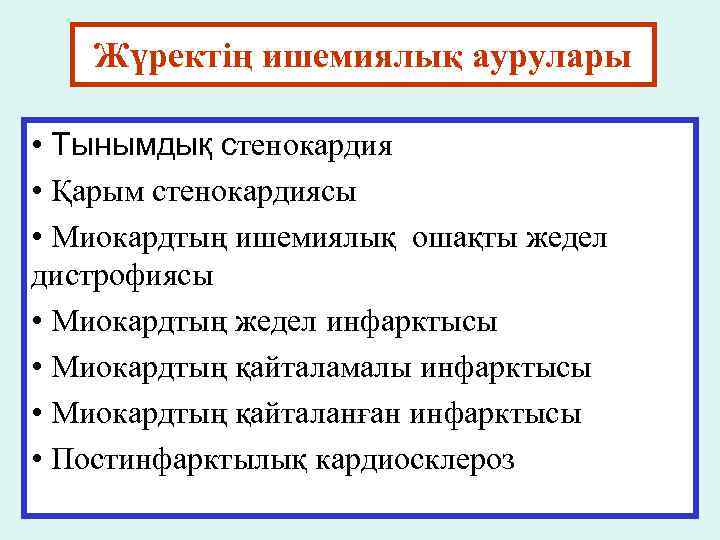 Жүректің ишемиялық аурулары

• Тынымдық стенокардия
• Қарым стенокардиясы
• Миокардтың ишемиялық ошақты жедел дистрофиясы
• Миокардтың жедел инфарктысы
• Миокардтың қайталамалы инфарктысы
• Миокардтың қайталанған инфарктысы
• Постинфарктылық кардиосклероз